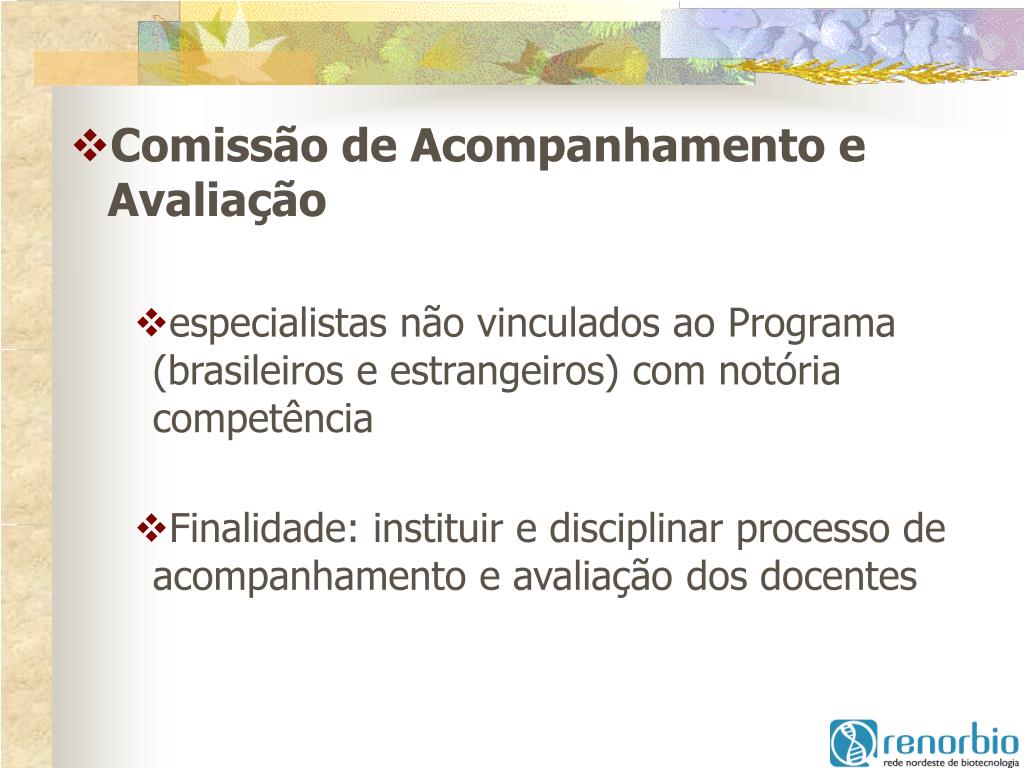 ❖Comissão de Acompanhamento e Avaliação

❖especialistas não vinculados ao Programa (brasileiros e estrangeiros) com notória competência

❖Finalidade: instituir e disciplinar processo de acompanhamento e avaliação dos docentes

renorbio
rede nordeste de biotecnologia